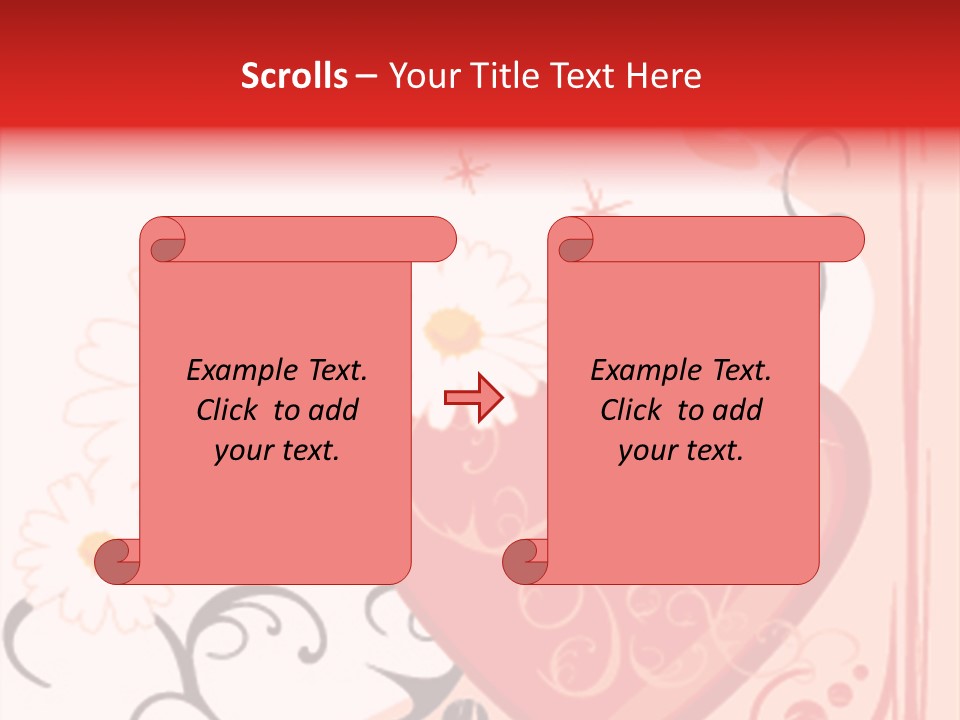 Scrolls – Your Title Text Here

Example Text. Click to add your text.

Example Text. Click to add your text.